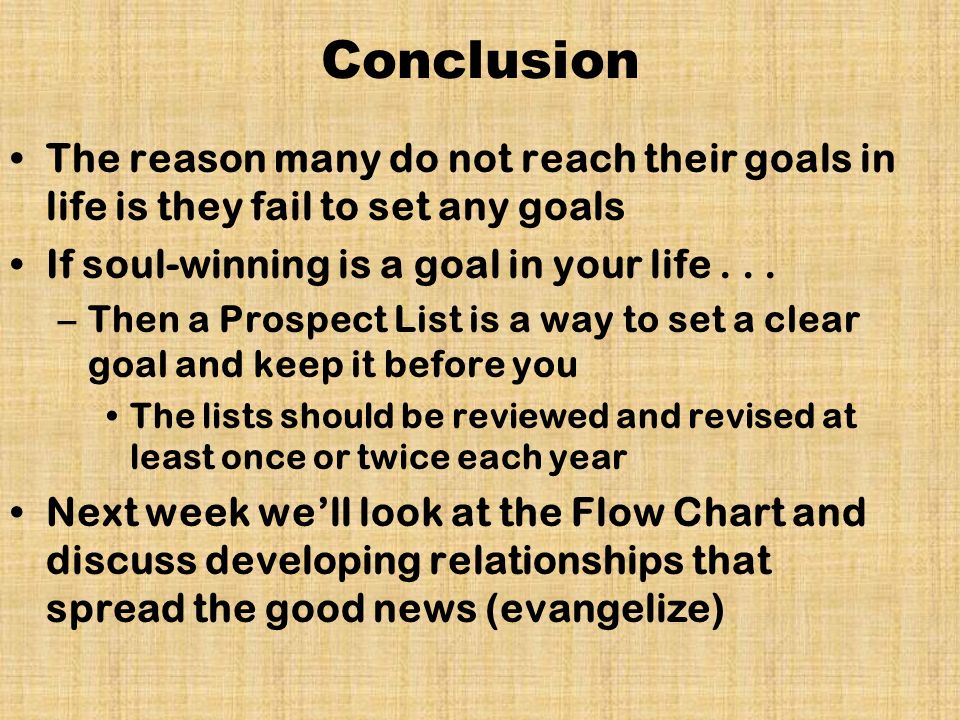 Conclusion

• The reason many do not reach their goals in life is they fail to set any goals
• If soul-winning is a goal in your life . . .
– Then a Prospect List is a way to set a clear goal and keep it before you
• The lists should be reviewed and revised at least once or twice each year
• Next week we'll look at the Flow Chart and discuss developing relationships that spread the good news (evangelize)